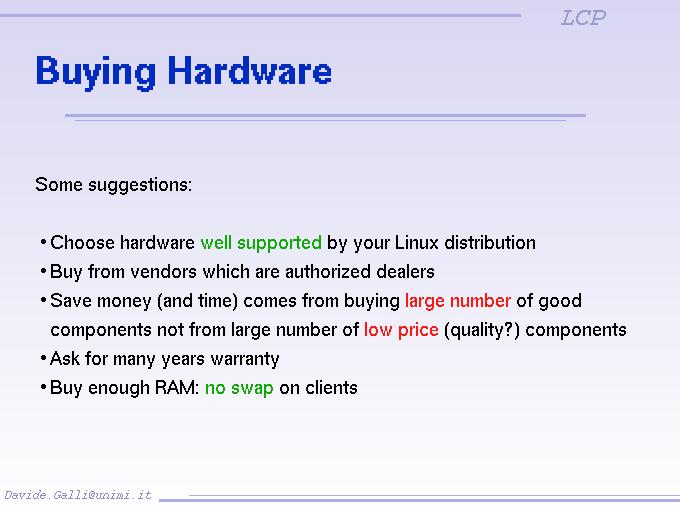 LCP

Buying Hardware

Some suggestions:

• Choose hardware well supported by your Linux distribution
• Buy from vendors which are authorized dealers
• Save money (and time) comes from buying large number of good components not from large number of low price (quality?) components
• Ask for many years warranty
• Buy enough RAM: no swap on clients

Davide.Galli@unimi.it